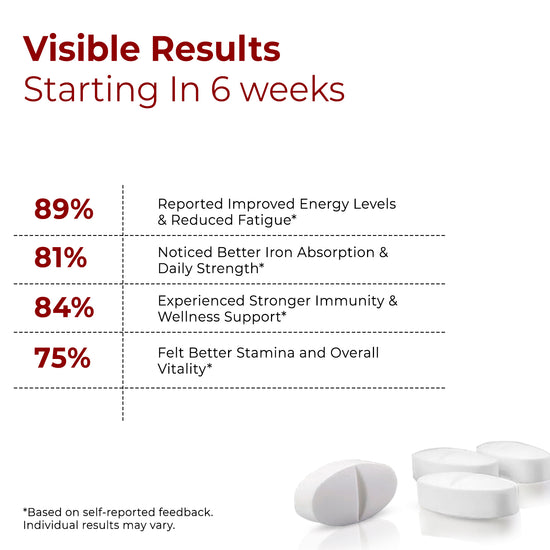 Visible Results
Starting In 6 weeks

| 89% | Reported Improved Energy Levels & Reduced Fatigue* |
|---|---|
| 81% | Noticed Better Iron Absorption & Daily Strength* |
| 84% | Experienced Stronger Immunity & Wellness Support* |
| 75% | Felt Better Stamina and Overall Vitality* |

*Based on self-reported feedback.
Individual results may vary.